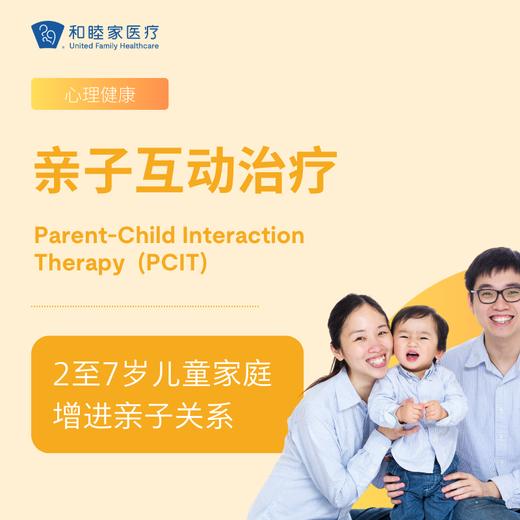 和睦家医疗
United Family Healthcare

心理健康

亲子互动治疗

Parent-Child Interaction Therapy（PCIT）

2至7岁儿童家庭
增进亲子关系